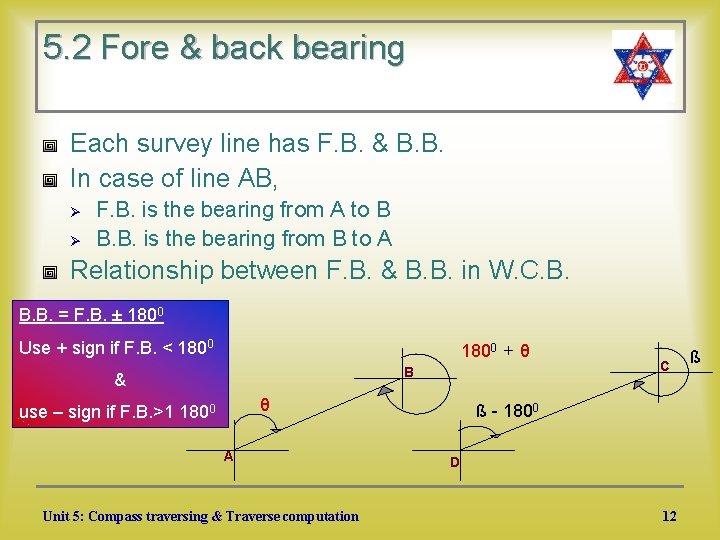 5.2 Fore & back bearing

Each survey line has F.B. & B.B.

In case of line AB,

F.B. is the bearing from A to B

B.B. is the bearing from B to A

Relationship between F.B. & B.B. in W.C.B.

B.B. = F.B. ± $180^0$

Use + sign if F.B. < $180^0$

&

use – sign if F.B.>1 $180^0$

θ

A

B

$180^0$ + θ

ß - $180^0$

D

C

ß

Unit 5: Compass traversing & Traverse computation

12